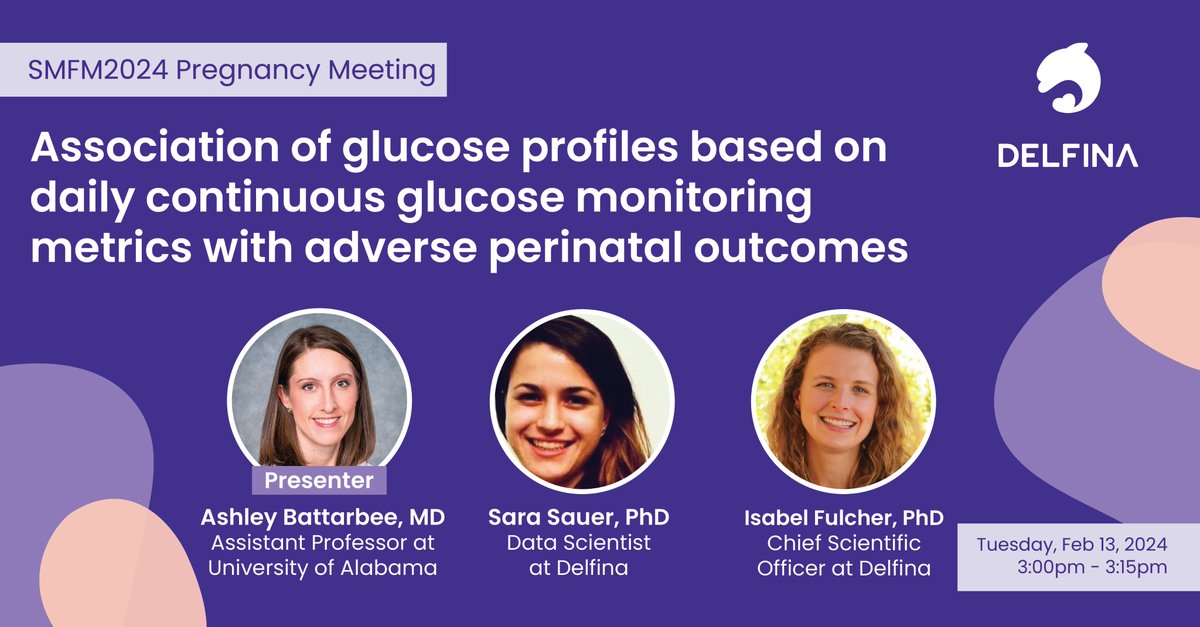 SMFM2024 Pregnancy Meeting

DELFINA

Association of glucose profiles based on daily continuous glucose monitoring metrics with adverse perinatal outcomes

Presenter
Ashley Battarbee, MD
Assistant Professor at University of Alabama

Sara Sauer, PhD
Data Scientist at Delfina

Isabel Fulcher, PhD
Chief Scientific Officer at Delfina

Tuesday, Feb 13, 2024
3:00pm - 3:15pm